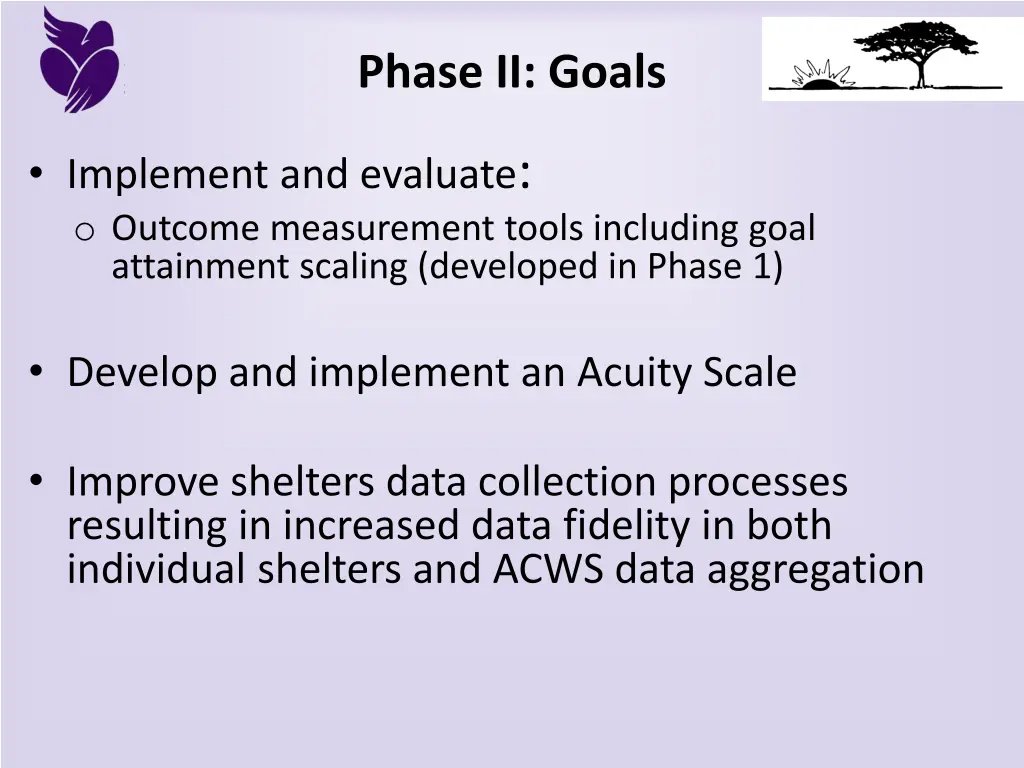 Phase II: Goals

• Implement and evaluate:
o Outcome measurement tools including goal attainment scaling (developed in Phase 1)

• Develop and implement an Acuity Scale

• Improve shelters data collection processes resulting in increased data fidelity in both individual shelters and ACWS data aggregation